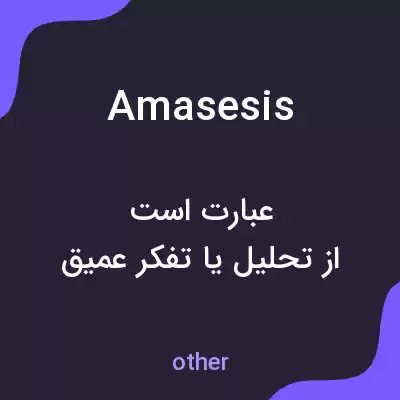 Amasesis

عبارت است
از تحلیل یا تفکر عمیق

other